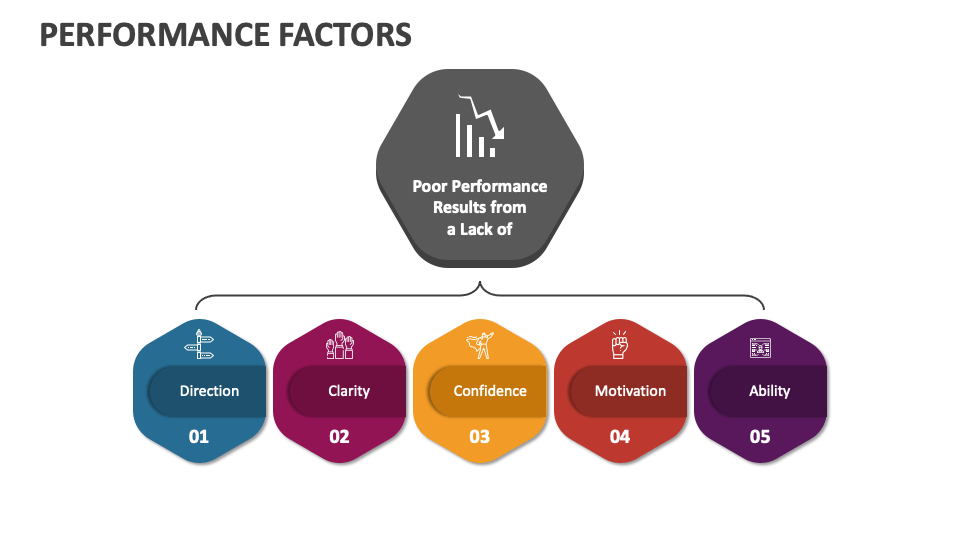 PERFORMANCE FACTORS

Poor Performance Results from a Lack of

Direction
01

Clarity
02

Confidence
03

Motivation
04

Ability
05